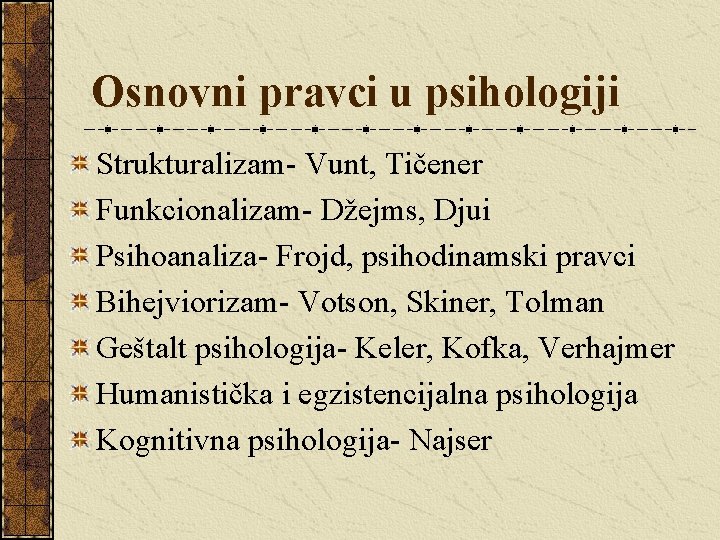 Osnovni pravci u psihologiji

Strukturalizam- Vunt, Tičener

Funkcionalizam- Džejms, Djui

Psihoanaliza- Frojd, psihodinamski pravci

Bihejviorizam- Votson, Skiner, Tolman

Geštalt psihologija- Keler, Kofka, Verhajmer

Humanistička i egzistencijalna psihologija

Kognitivna psihologija- Najser